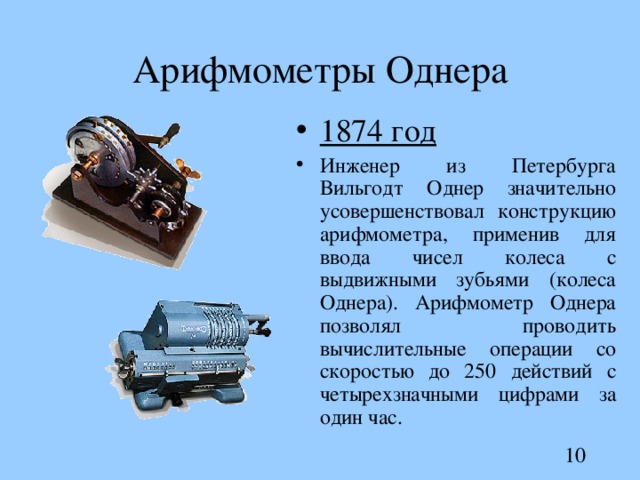 Арифмометры Однера

• 1874 год

• Инженер из Петербурга Вильгодт Однер значительно усовершенствовал конструкцию арифмометра, применив для ввода чисел колеса с выдвижными зубьями (колеса Однера). Арифмометр Однера позволял проводить вычислительные операции со скоростью до 250 действий с четырехзначными цифрами за один час.

10